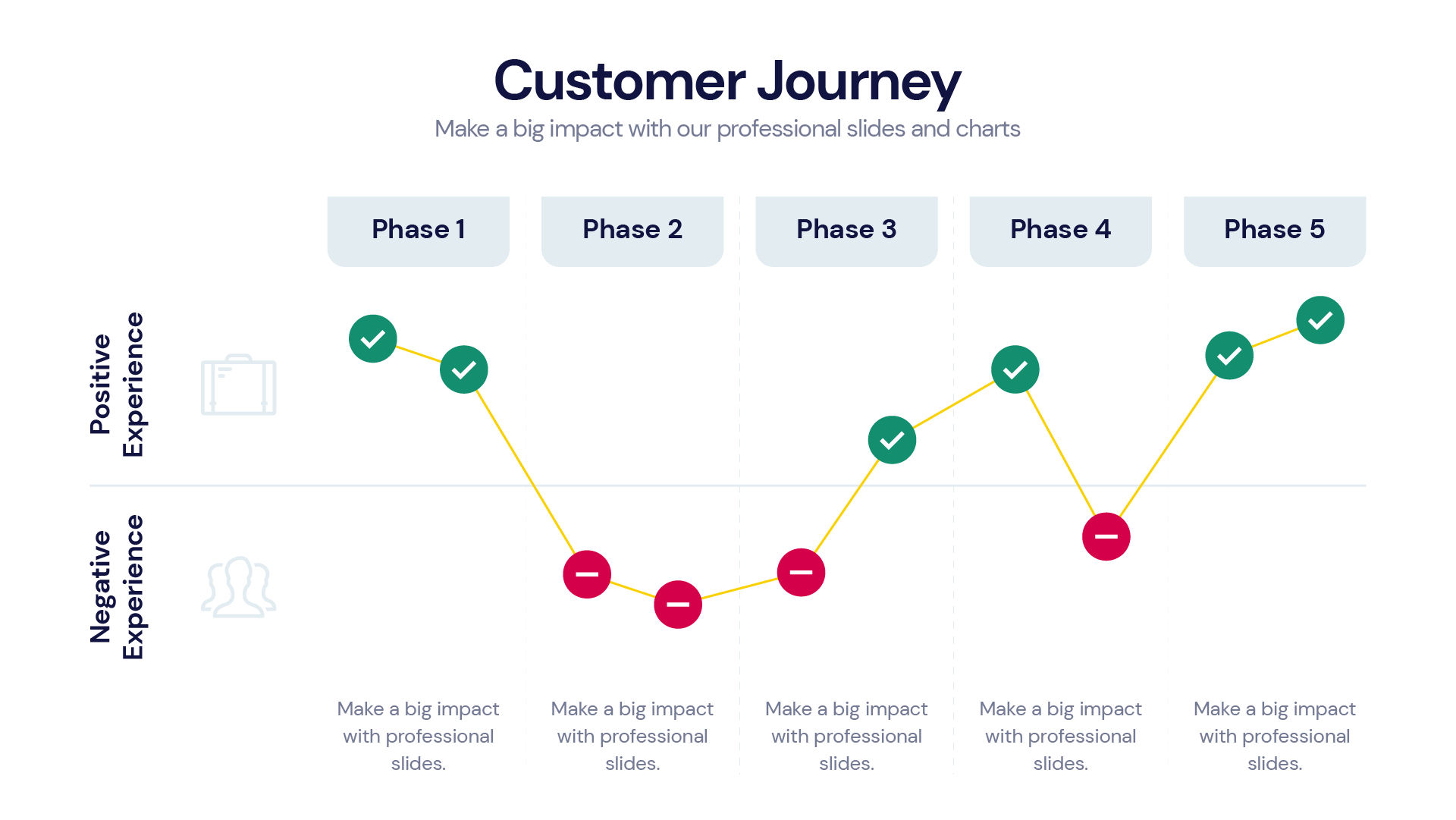 Customer Journey
Make a big impact with our professional slides and charts

Phase 1

Phase 2

Phase 3

Phase 4

Phase 5

Positive Experience

Negative Experience

Make a big impact with professional slides.

Make a big impact with professional slides.

Make a big impact with professional slides.

Make a big impact with professional slides.

Make a big impact with professional slides.